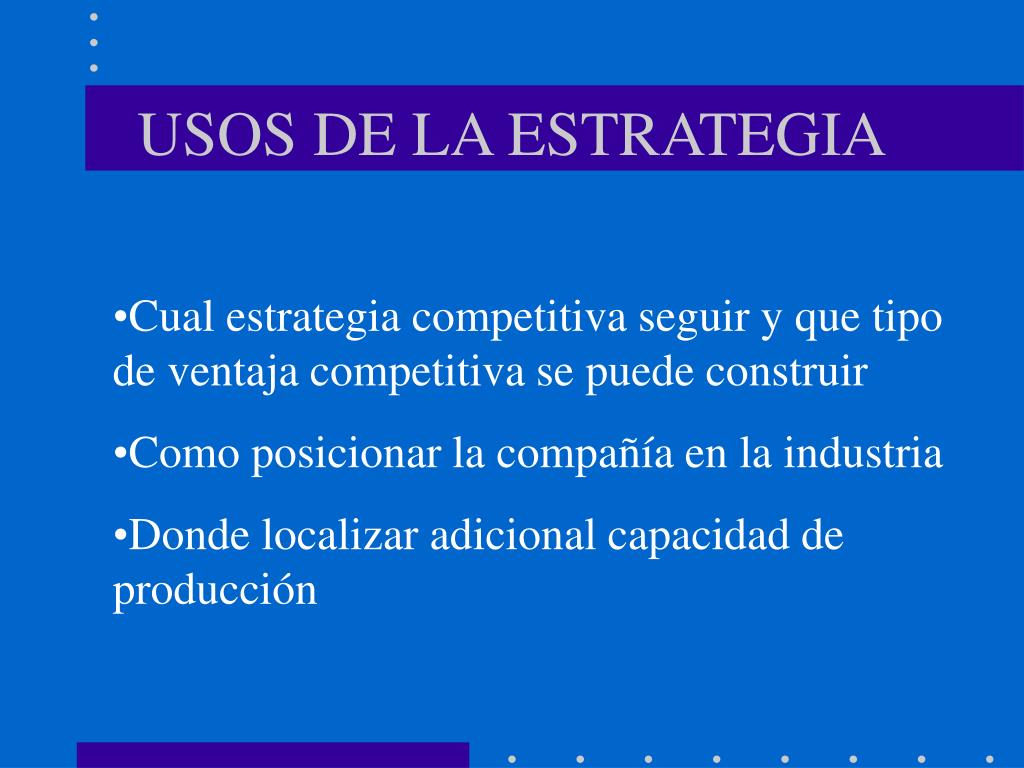 USOS DE LA ESTRATEGIA

•Cual estrategia competitiva seguir y que tipo de ventaja competitiva se puede construir

•Como posicionar la compañía en la industria

•Donde localizar adicional capacidad de producción